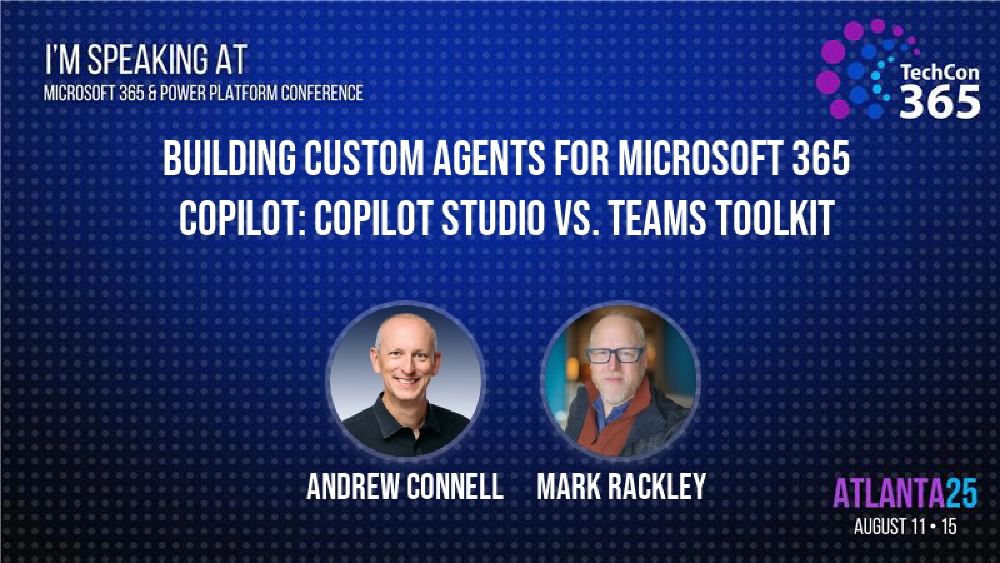 I'M SPEAKING AT
MICROSOFT 365 & POWER PLATFORM CONFERENCE

TechCon 365

BUILDING CUSTOM AGENTS FOR MICROSOFT 365 COPILOT: COPILOT STUDIO VS. TEAMS TOOLKIT

ANDREW CONNELL

MARK RACKLEY

ATLANTA25
AUGUST 11 • 15